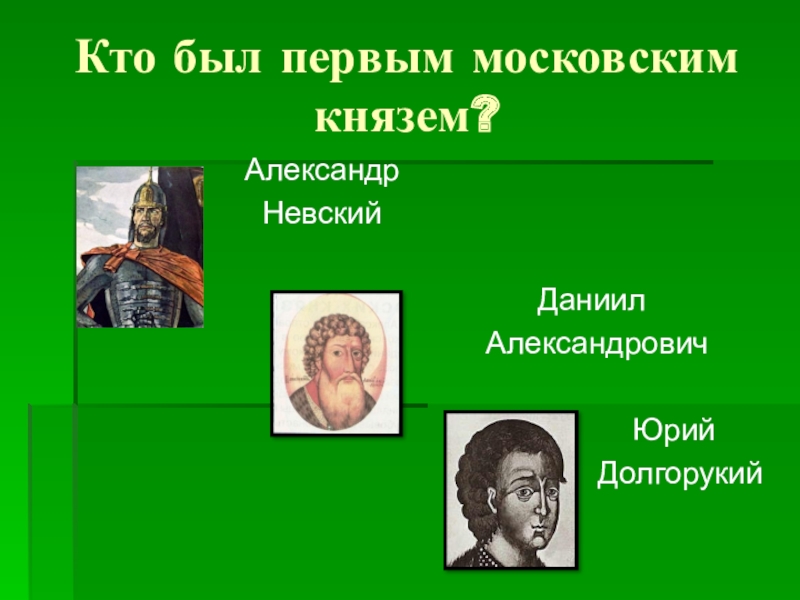 Кто был первым московским князем?

Александр Невский

Даниил Александрович

Юрий Долгорукий